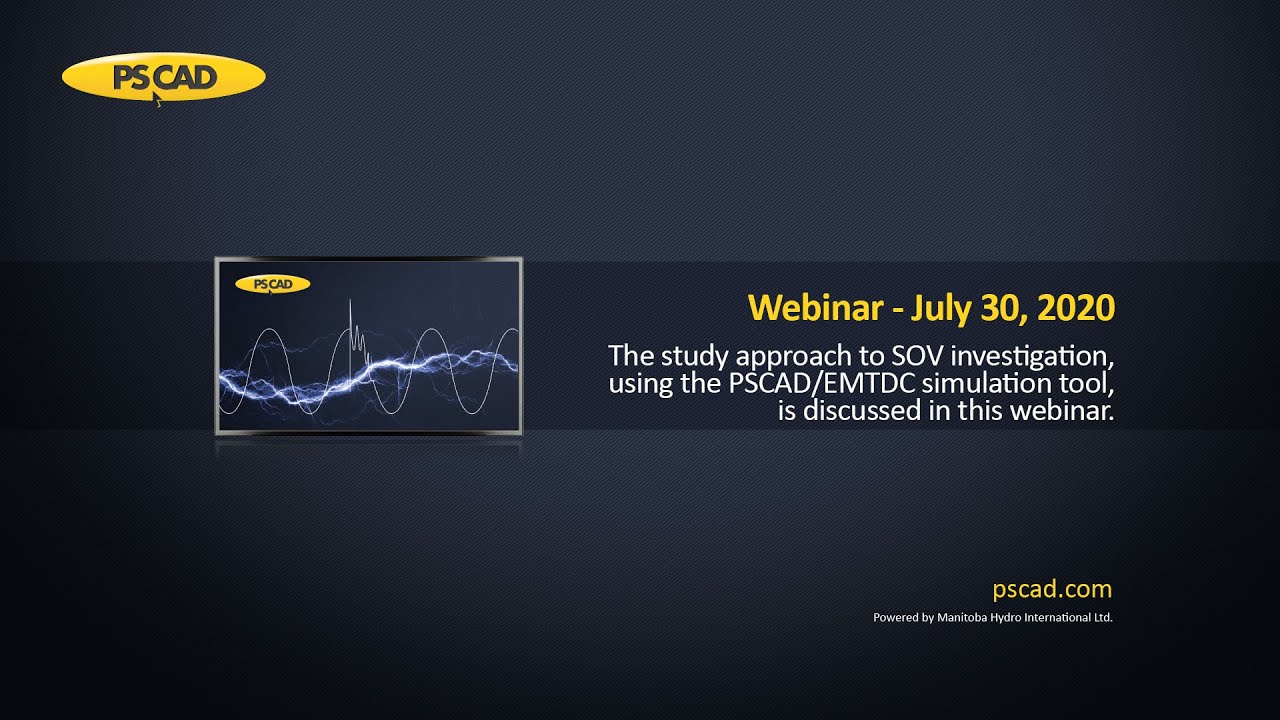 PSCAD

PSCAD

Webinar - July 30, 2020

The study approach to SOV investigation, using the PSCAD/EMTDC simulation tool, is discussed in this webinar.

pscad.com

Powered by Manitoba Hydro International Ltd.